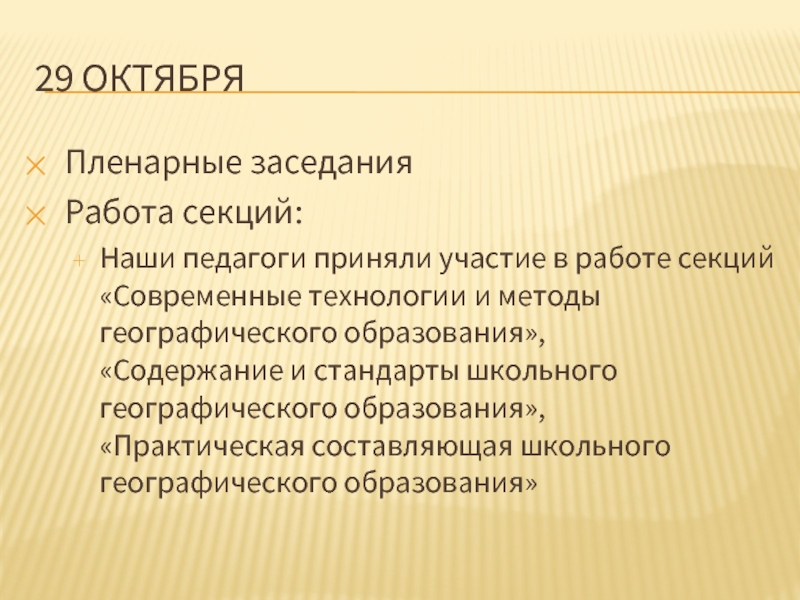 29 ОКТЯБРЯ

Пленарные заседания

Работа секций:

Наши педагоги приняли участие в работе секций «Современные технологии и методы географического образования», «Содержание и стандарты школьного географического образования», «Практическая составляющая школьного географического образования»